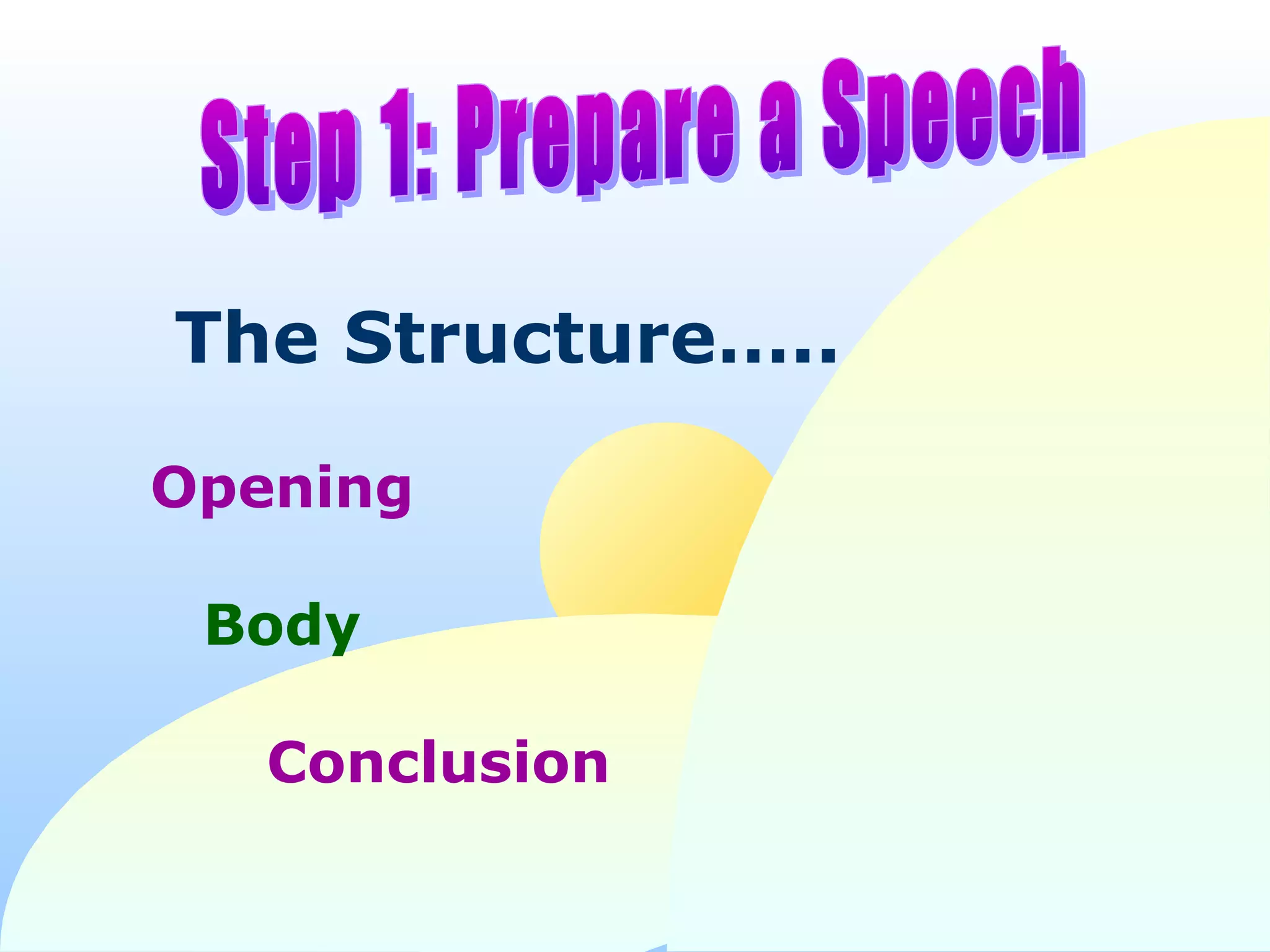 Step 1: Prepare a Speech

The Structure.....

Opening

Body

Conclusion